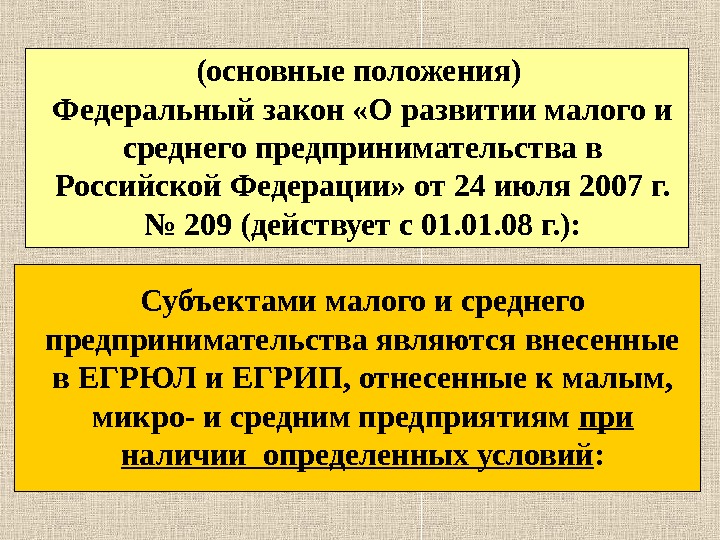 (основные положения)
Федеральный закон «О развитии малого и среднего предпринимательства в Российской Федерации» от 24 июля 2007 г. № 209 (действует с 01.01.08 г.):

Субъектами малого и среднего предпринимательства являются внесенные в ЕГРЮЛ и ЕГРИП, отнесенные к малым, микро- и средним предприятиям при наличии определенных условий: